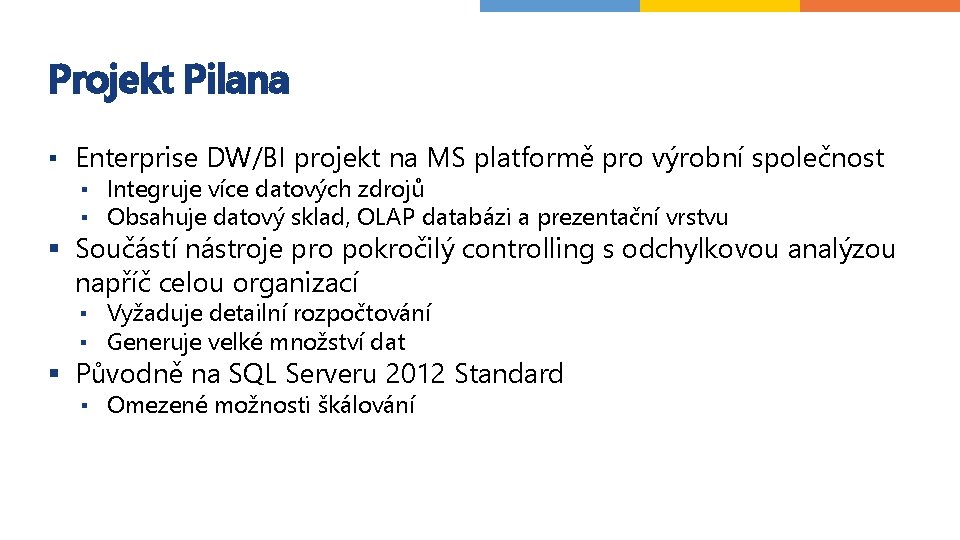 Projekt Pilana

▪ Enterprise DW/BI projekt na MS platformě pro výrobní společnost
▪ Integruje více datových zdrojů
▪ Obsahuje datový sklad, OLAP databázi a prezentační vrstvu

▪ Součástí nástroje pro pokročilý controlling s odchylkovou analýzou napříč celou organizací
▪ Vyžaduje detailní rozpočtování
▪ Generuje velké množství dat

▪ Původně na SQL Serveru 2012 Standard
▪ Omezené možnosti škálování